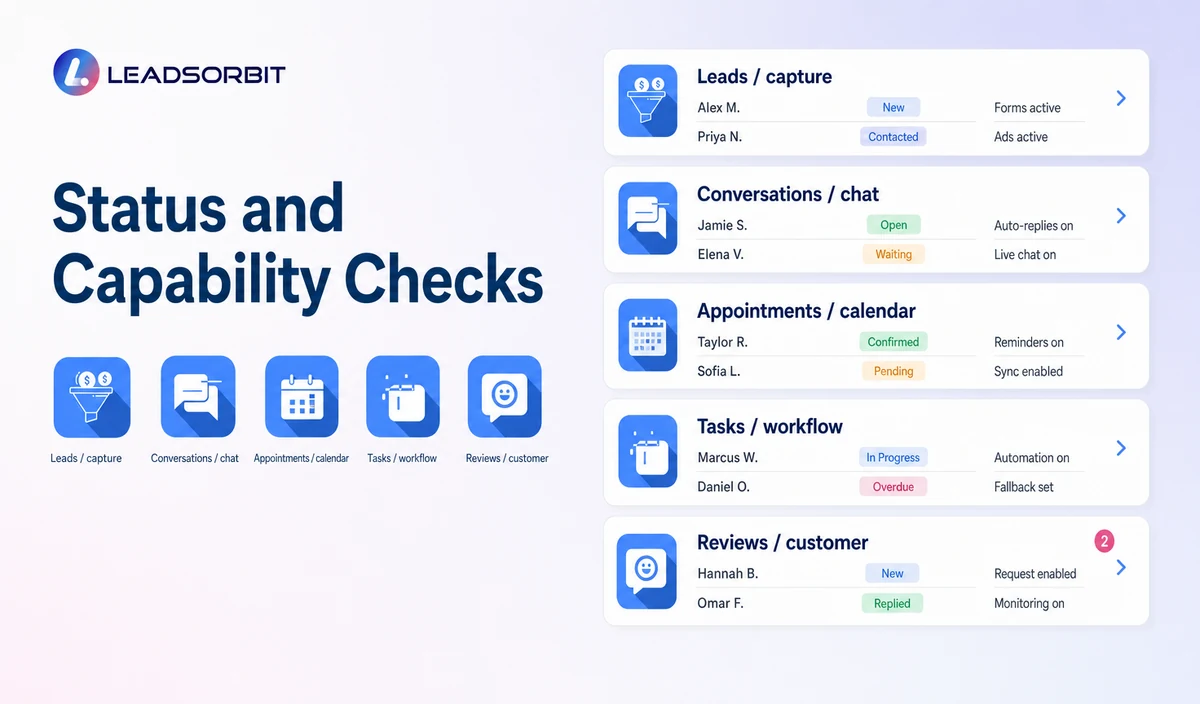 LEADSORBIT

Status and Capability Checks

Leads / capture
Conversations / chat
Appointments / calendar
Tasks / workflow
Reviews / customer

Leads / capture
Alex M. New Forms active
Priya N. Contacted Ads active

Conversations / chat
Jamie S. Open Auto-replies on
Elena V. Waiting Live chat on

Appointments / calendar
Taylor R. Confirmed Reminders on
Sofia L. Pending Sync enabled

Tasks / workflow
Marcus W. In Progress Automation on
Daniel O. Overdue Fallback set

Reviews / customer
2
Hannah B. New Request enabled
Omar F. Replied Monitoring on